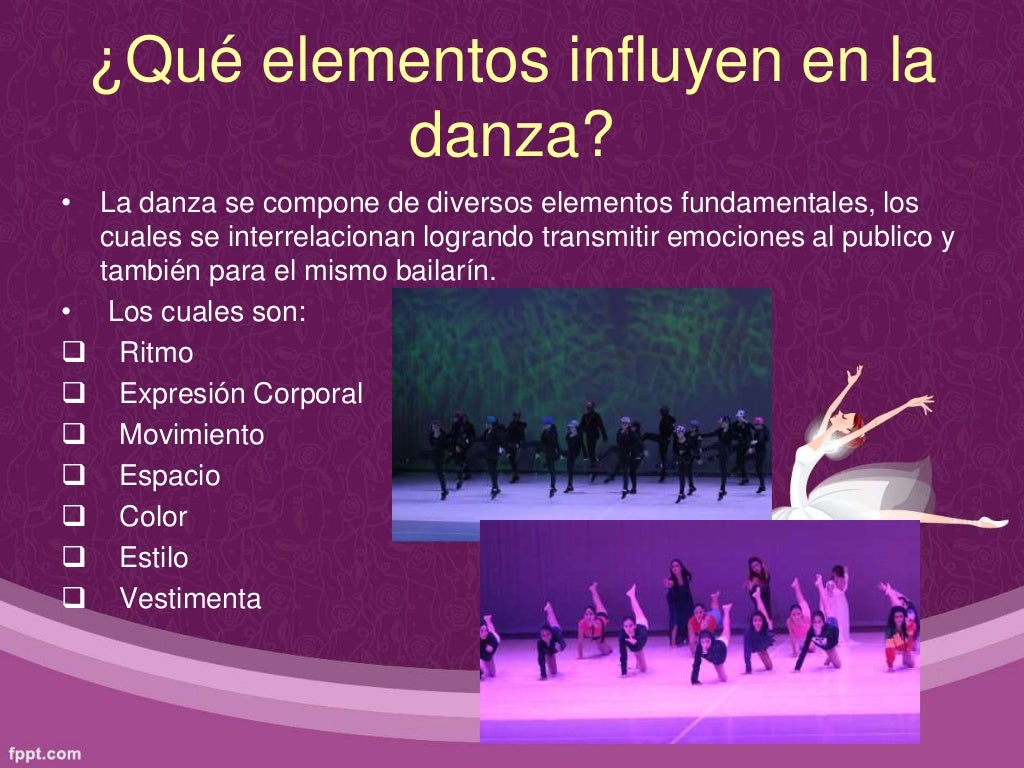 ¿Qué elementos influyen en la danza?

• La danza se compone de diversos elementos fundamentales, los cuales se interrelacionan logrando transmitir emociones al publico y también para el mismo bailarín.
• Los cuales son:
❑ Ritmo
❑ Expresión Corporal
❑ Movimiento
❑ Espacio
❑ Color
❑ Estilo
❑ Vestimenta

fppt.com